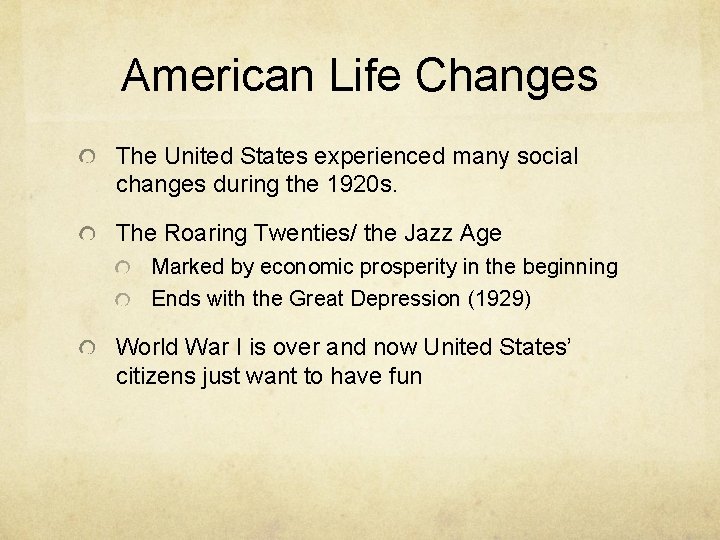 American Life Changes

The United States experienced many social changes during the 1920s.

The Roaring Twenties/ the Jazz Age

Marked by economic prosperity in the beginning

Ends with the Great Depression (1929)

World War I is over and now United States' citizens just want to have fun